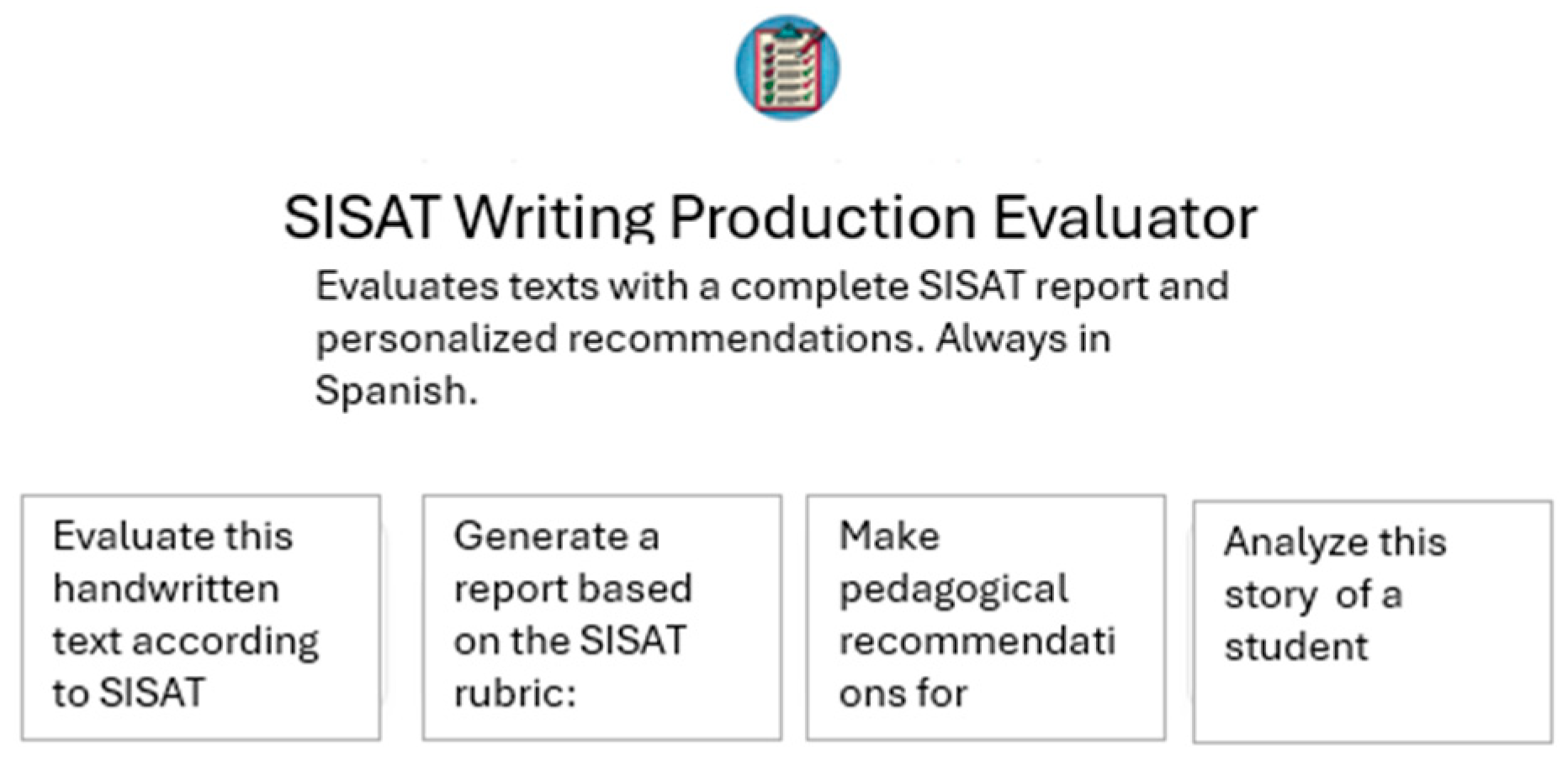 SISAT Writing Production Evaluator

Evaluates texts with a complete SISAT report and personalized recommendations. Always in Spanish.

Evaluate this handwritten text according to SISAT

Generate a report based on the SISAT rubric:

Make pedagogical recommendati ons for

Analyze this story of a student